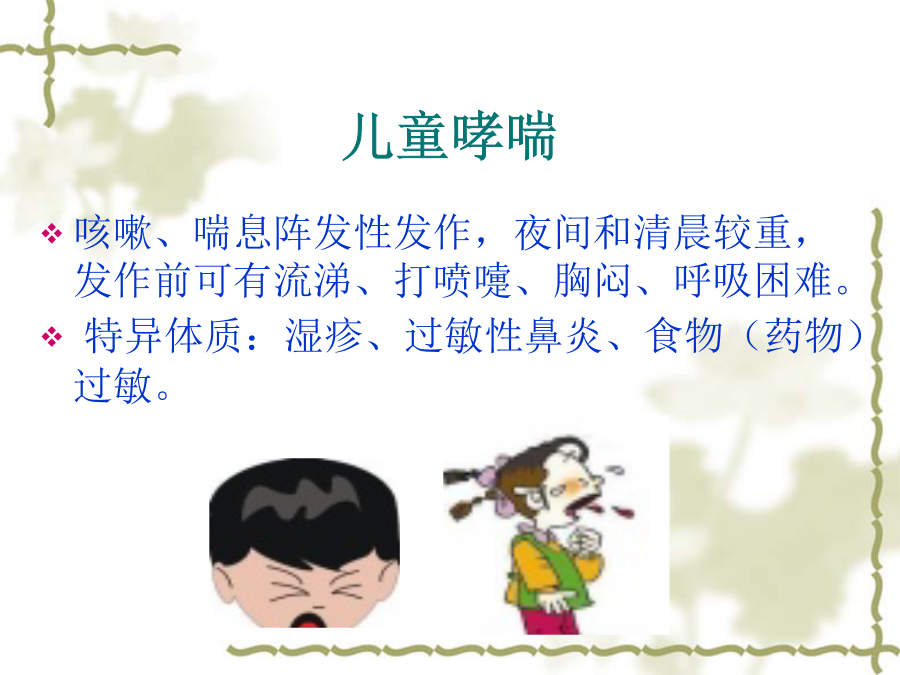 儿童哮喘

❖ 咳嗽、喘息阵发性发作，夜间和清晨较重，发作前可有流涕、打喷嚏、胸闷、呼吸困难。

❖ 特异体质：湿疹、过敏性鼻炎、食物（药物）过敏。